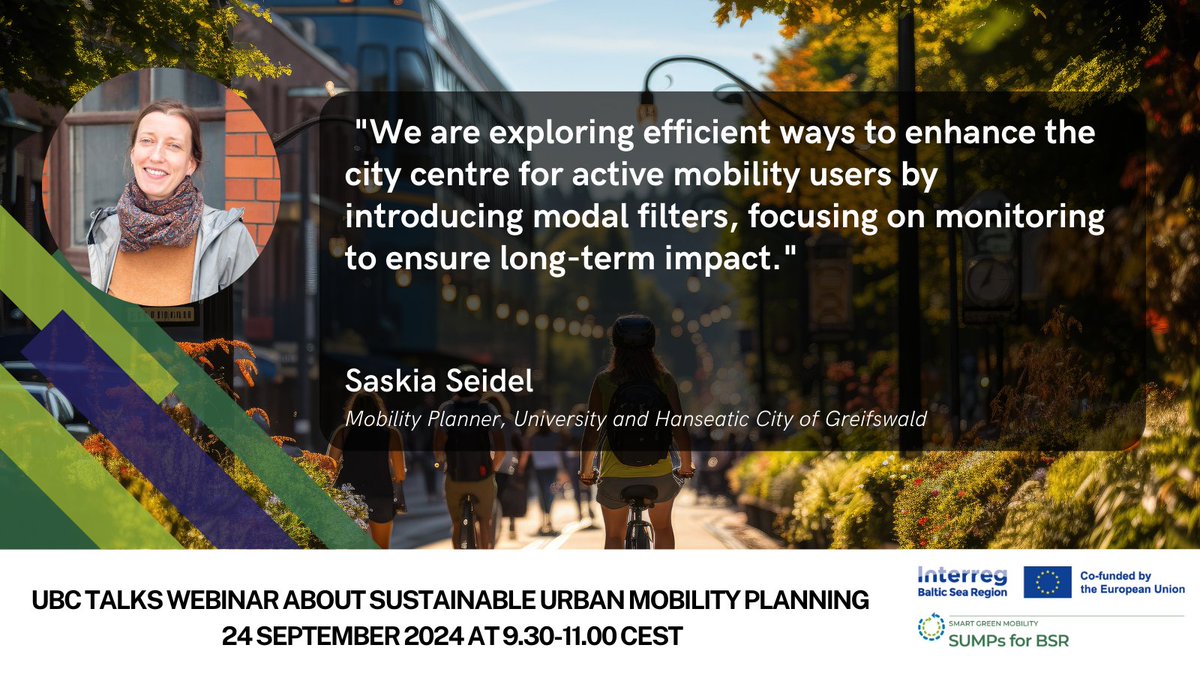 "We are exploring efficient ways to enhance the city centre for active mobility users by introducing modal filters, focusing on monitoring to ensure long-term impact."

Saskia Seidel

Mobility Planner, University and Hanseatic City of Greifswald

UBC TALKS WEBINAR ABOUT SUSTAINABLE URBAN MOBILITY PLANNING
24 SEPTEMBER 2024 AT 9.30-11.00 CEST

Interreg
Baltic Sea Region

Co-funded by the European Union

SMART GREEN MOBILITY
SUMPs for BSR